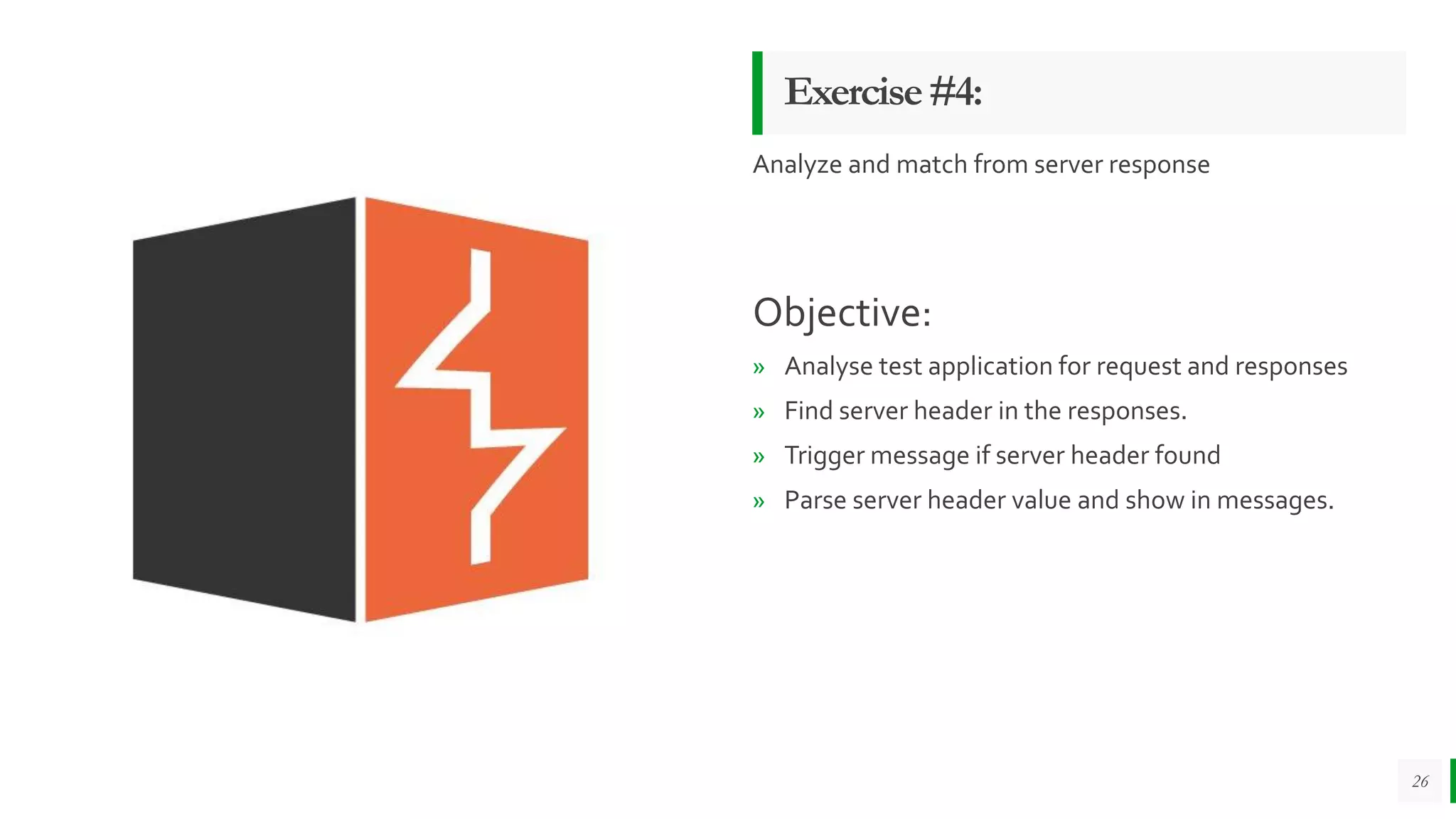 Exercise #4:

Analyze and match from server response

Objective:

» Analyse test application for request and responses
» Find server header in the responses.
» Trigger message if server header found
» Parse server header value and show in messages.

26